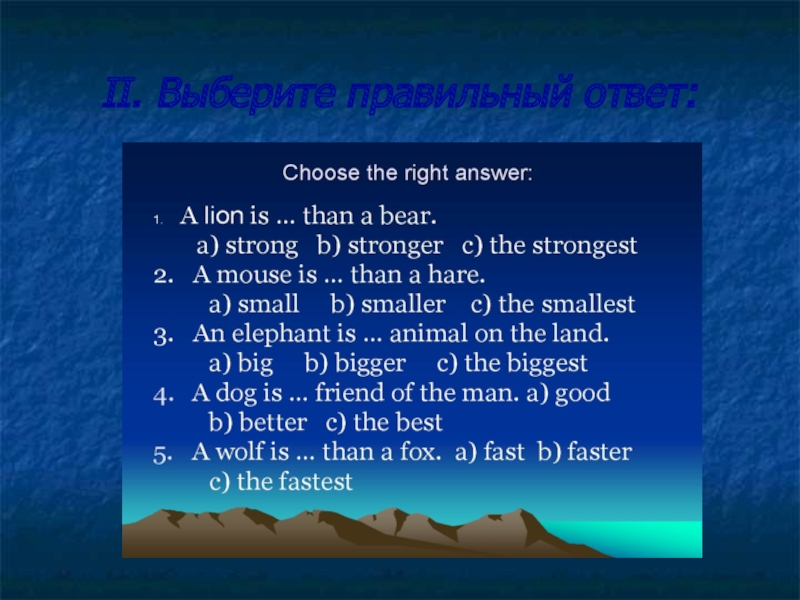 II. Выберите правильный ответ:

Choose the right answer:

1. A lion is ... than a bear.
a) strong b) stronger c) the strongest
2. A mouse is ... than a hare.
a) small b) smaller c) the smallest
3. An elephant is ... animal on the land.
a) big b) bigger c) the biggest
4. A dog is ... friend of the man. a) good
b) better c) the best
5. A wolf is ... than a fox. a) fast b) faster
c) the fastest